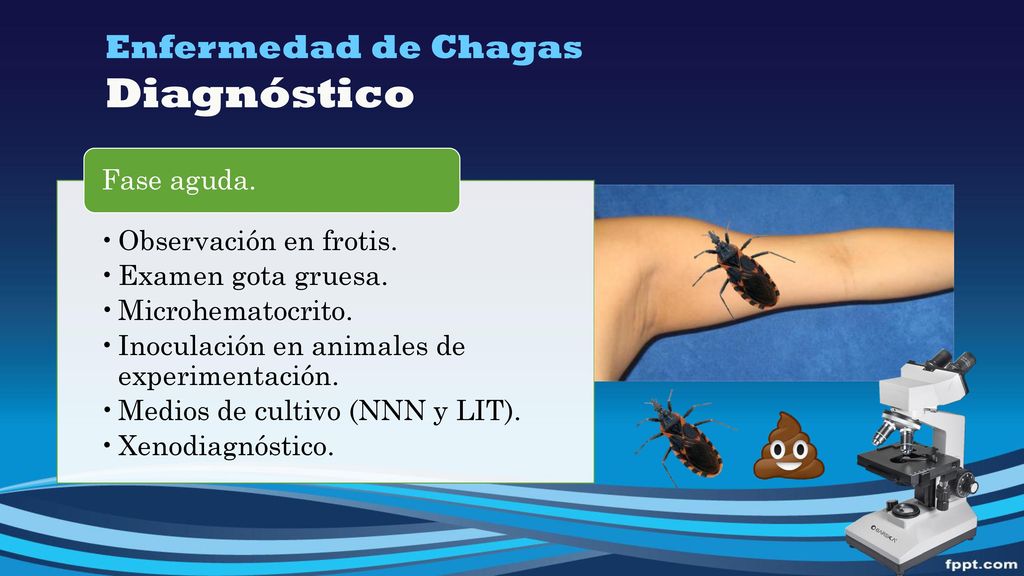 Enfermedad de Chagas
Diagnóstico

Fase aguda.

• Observación en frotis.
• Examen gota gruesa.
• Microhematocrito.
• Inoculación en animales de experimentación.
• Medios de cultivo (NNN y LIT).
• Xenodiagnóstico.

fppt.com